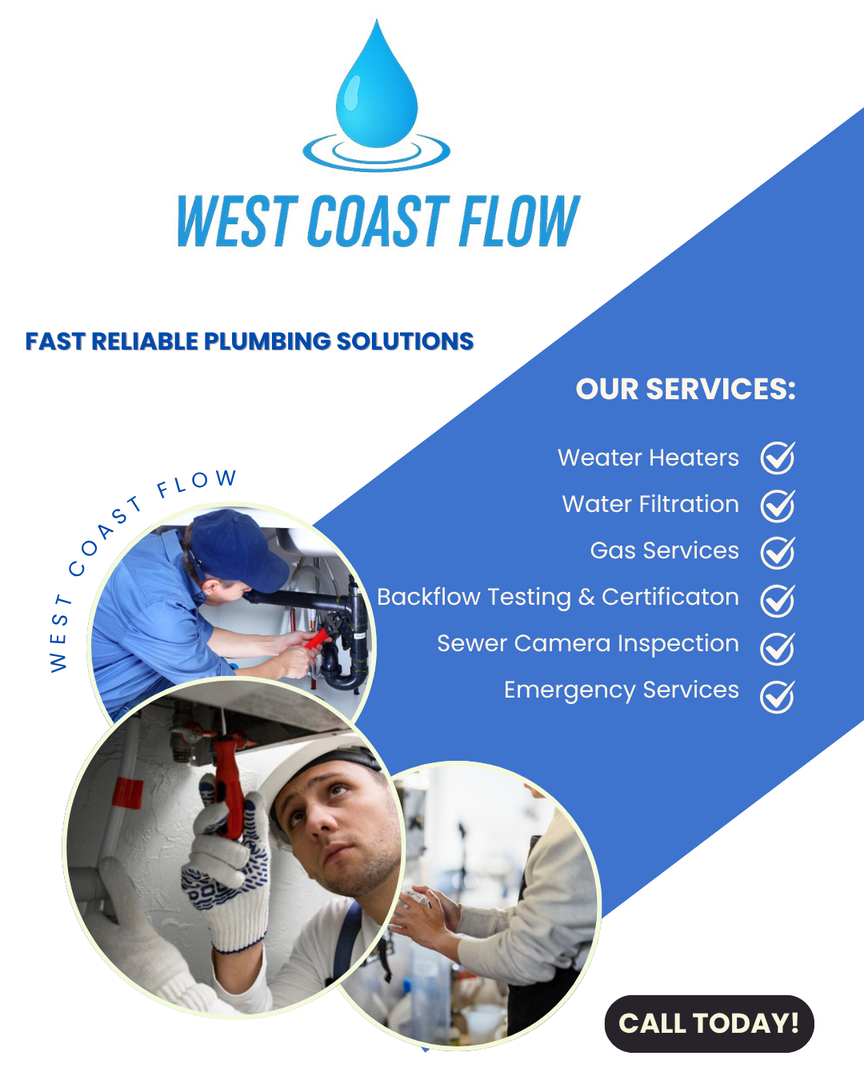 WEST COAST FLOW

FAST RELIABLE PLUMBING SOLUTIONS

OUR SERVICES:

Weater Heaters
Water Filtration
Gas Services
Backflow Testing & Certificaton
Sewer Camera Inspection
Emergency Services

WEST COAST FLOW

CALL TODAY!